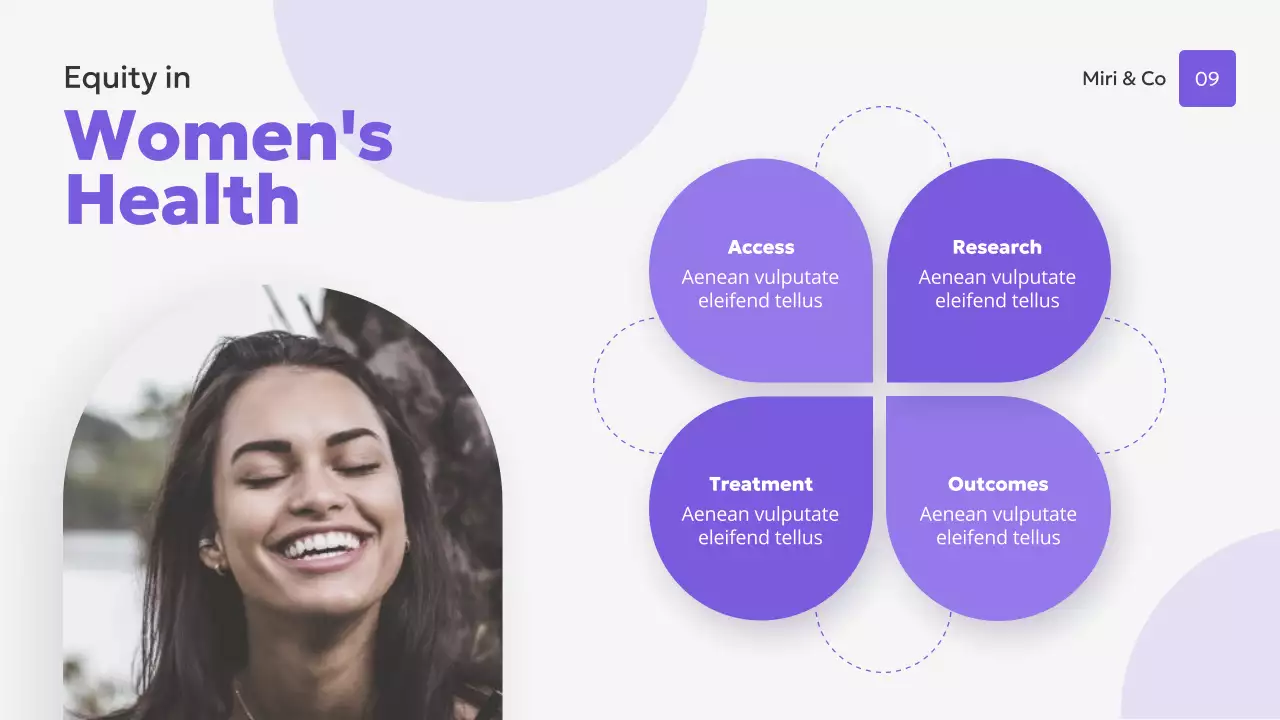 Equity in
Women's Health

Miri & Co 09

Access
Aenean vulputate eleifend tellus

Research
Aenean vulputate eleifend tellus

Treatment
Aenean vulputate eleifend tellus

Outcomes
Aenean vulputate eleifend tellus